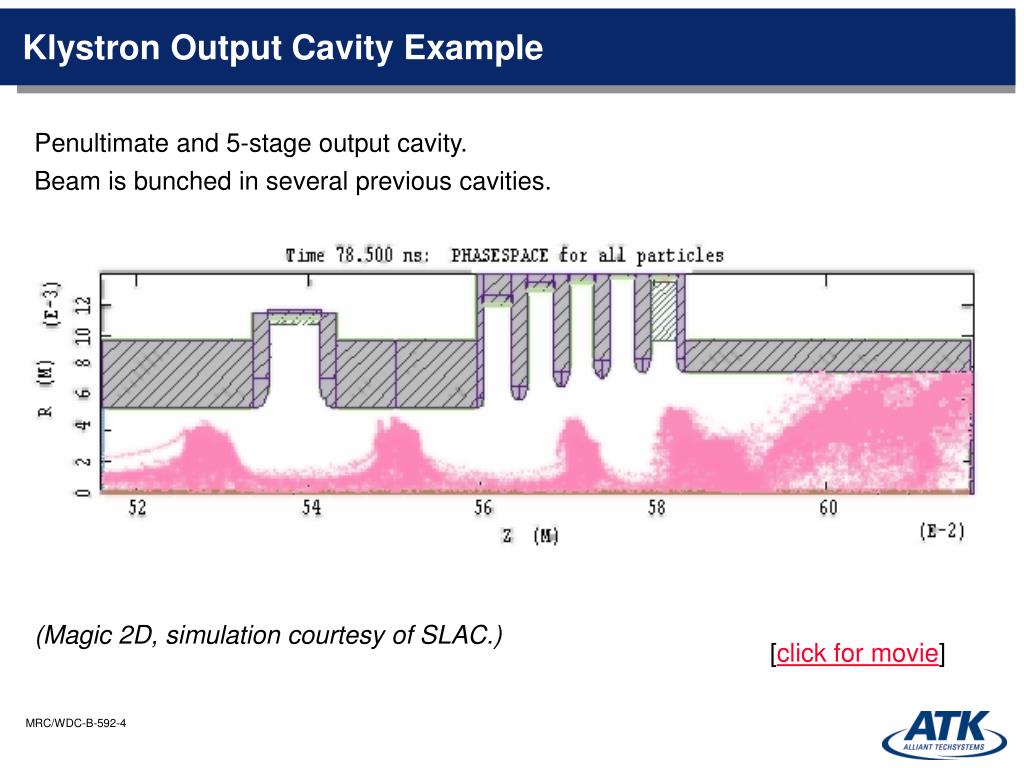 Klystron Output Cavity Example

Penultimate and 5-stage output cavity.

Beam is bunched in several previous cavities.

Time 78.500 ns: PHASESPACE for all particles

R (M) (E-3)

0 2 4 6 8 10 12

52 54 56 58 60

Z (M) (E-2)

(Magic 2D, simulation courtesy of SLAC.)

[click for movie]

MRC/WDC-B-592-4

ATK
ALLIANT TECHSYSTEMS